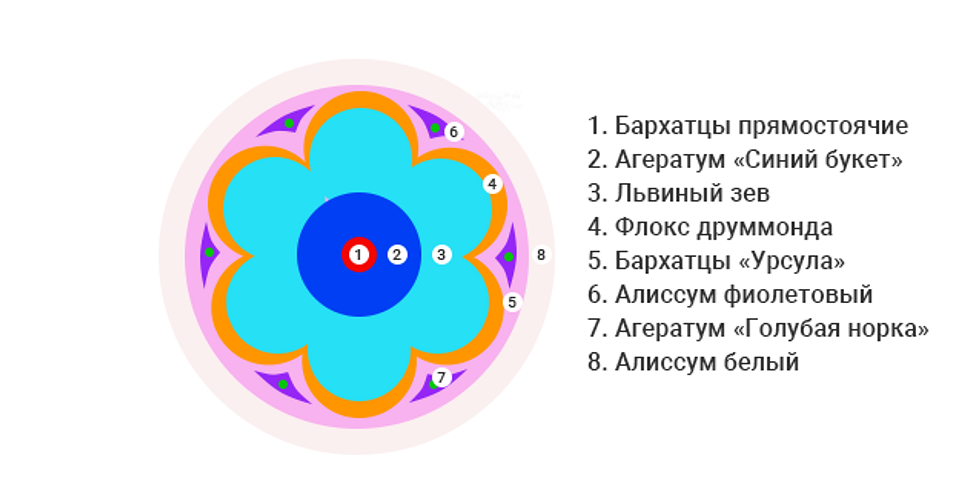 6
4
1 2 3
8
5
7

1. Бархатцы прямостоячие
2. Агератум «Синий букет»
3. Львиный зев
4. Флокс друммонда
5. Бархатцы «Урсула»
6. Алиссум фиолетовый
7. Агератум «Голубая норка»
8. Алиссум белый